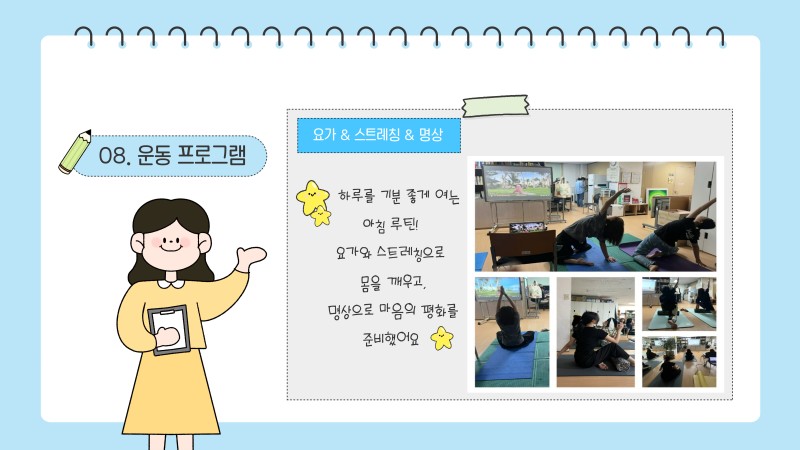 08. 운동 프로그램

요가 & 스트레칭 & 명상

하루를 기분 좋게 여는 아침 루틴!
요가와 스트레칭으로 몸을 깨우고,
명상으로 마음의 평화를 준비했어요